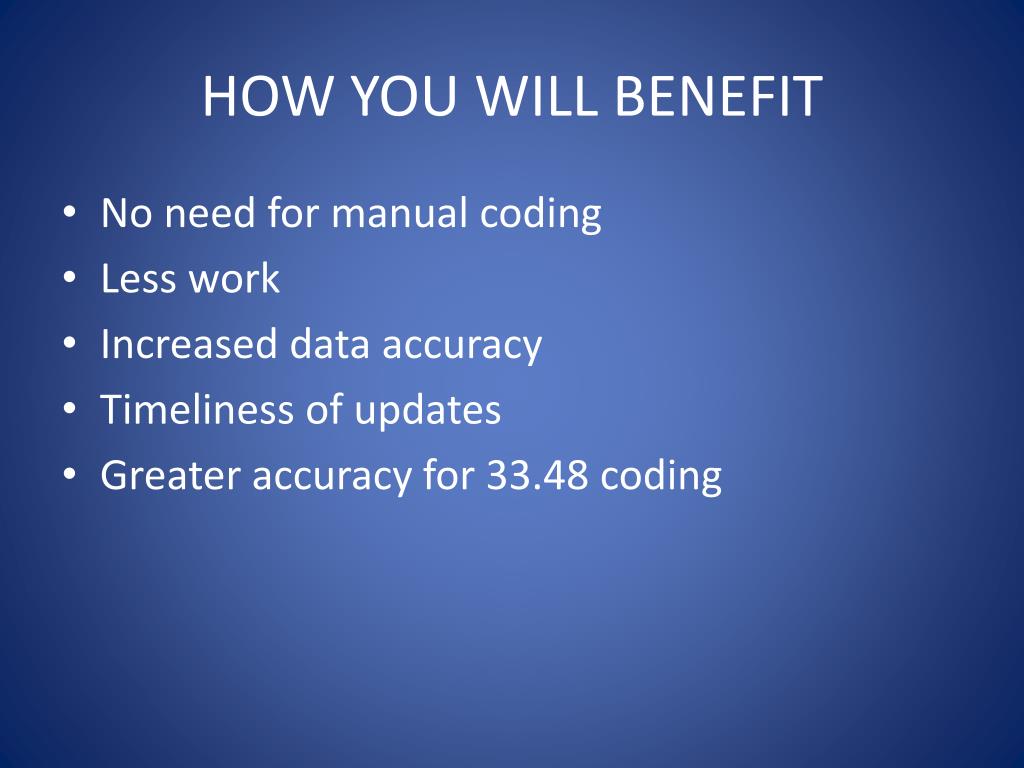 HOW YOU WILL BENEFIT

• No need for manual coding
• Less work
• Increased data accuracy
• Timeliness of updates
• Greater accuracy for 33.48 coding